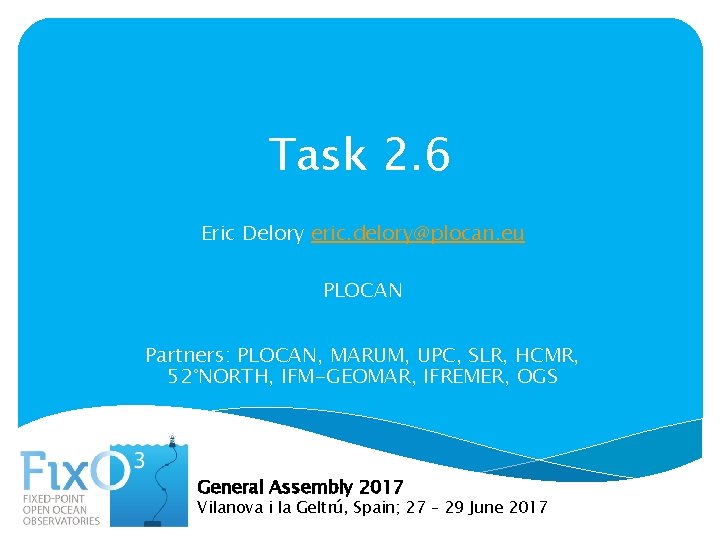 Task 2.6

Eric Delory eric.delory@plocan.eu

PLOCAN

Partners: PLOCAN, MARUM, UPC, SLR, HCMR, 52°NORTH, IFM-GEOMAR, IFREMER, OGS

FixO$^3$
FIXED-POINT OPEN OCEAN OBSERVATORIES

General Assembly 2017
Vilanova i la Geltrú, Spain; 27 – 29 June 2017